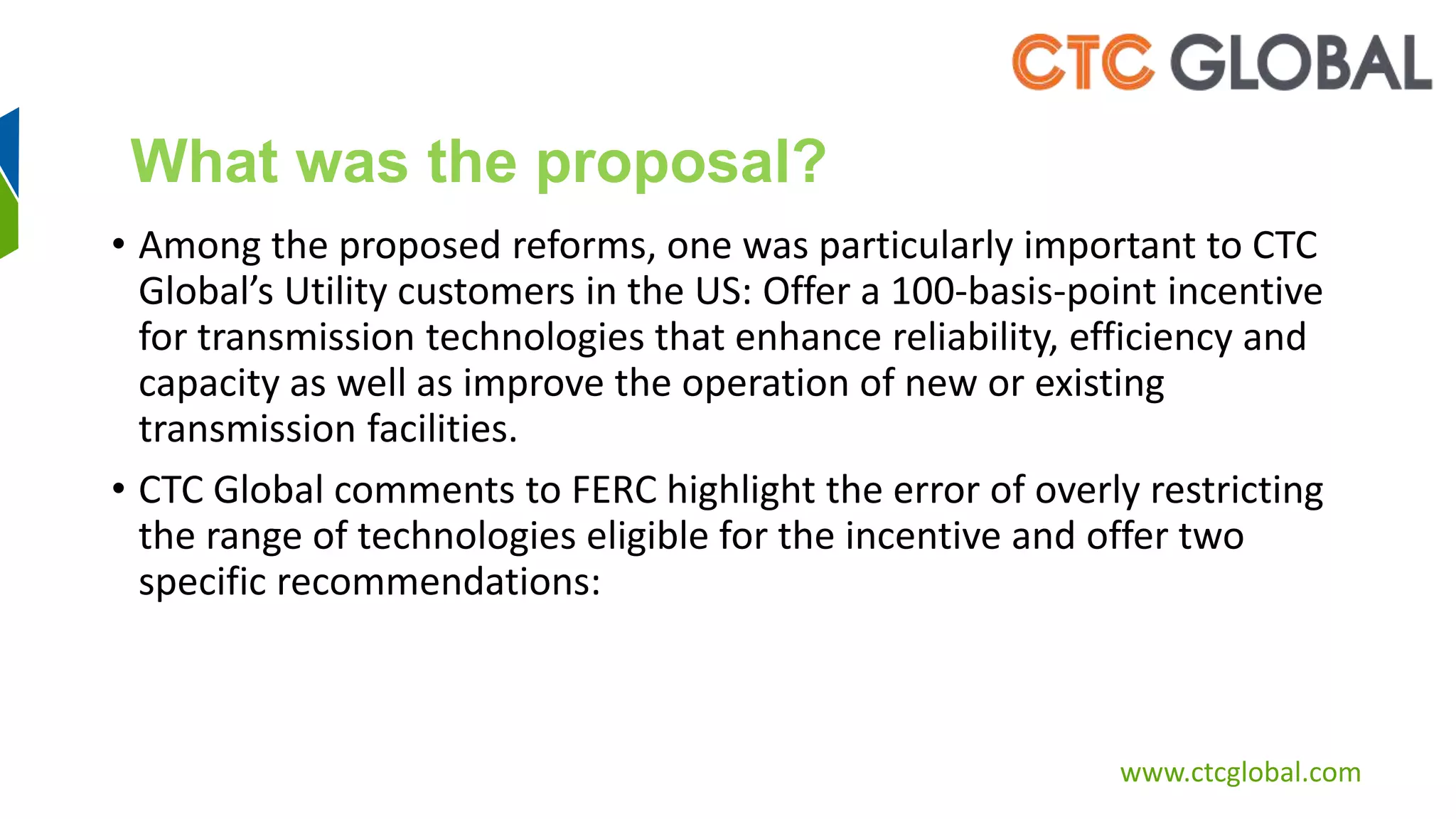 CTC GLOBAL

What was the proposal?

• Among the proposed reforms, one was particularly important to CTC Global's Utility customers in the US: Offer a 100-basis-point incentive for transmission technologies that enhance reliability, efficiency and capacity as well as improve the operation of new or existing transmission facilities.

• CTC Global comments to FERC highlight the error of overly restricting the range of technologies eligible for the incentive and offer two specific recommendations:

www.ctcglobal.com